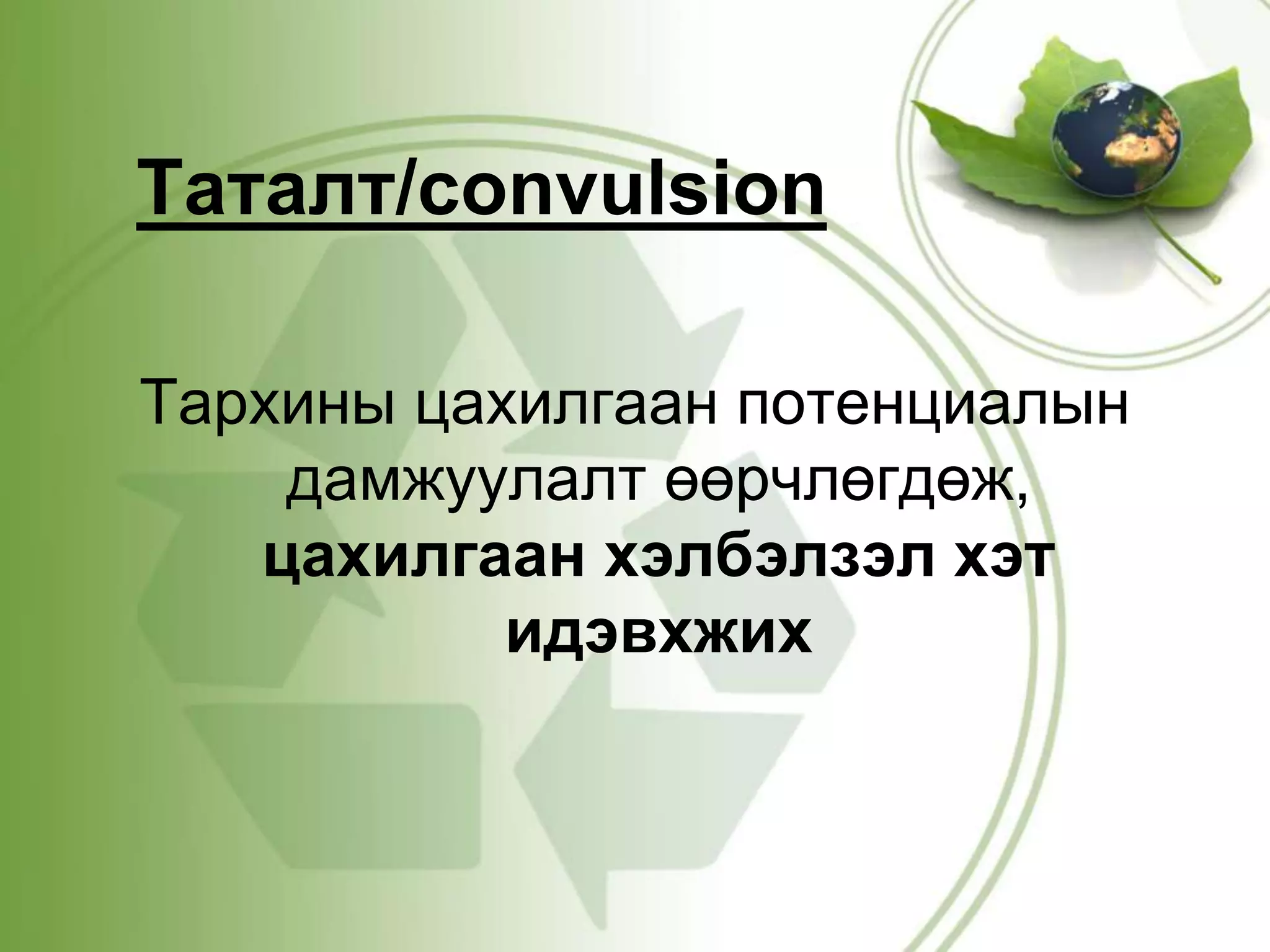 Таталт/convulsion

Тархины цахилгаан потенциалын дамжуулалт өөрчлөгдөж, цахилгаан хэлбэлзэл хэт идэвхжих